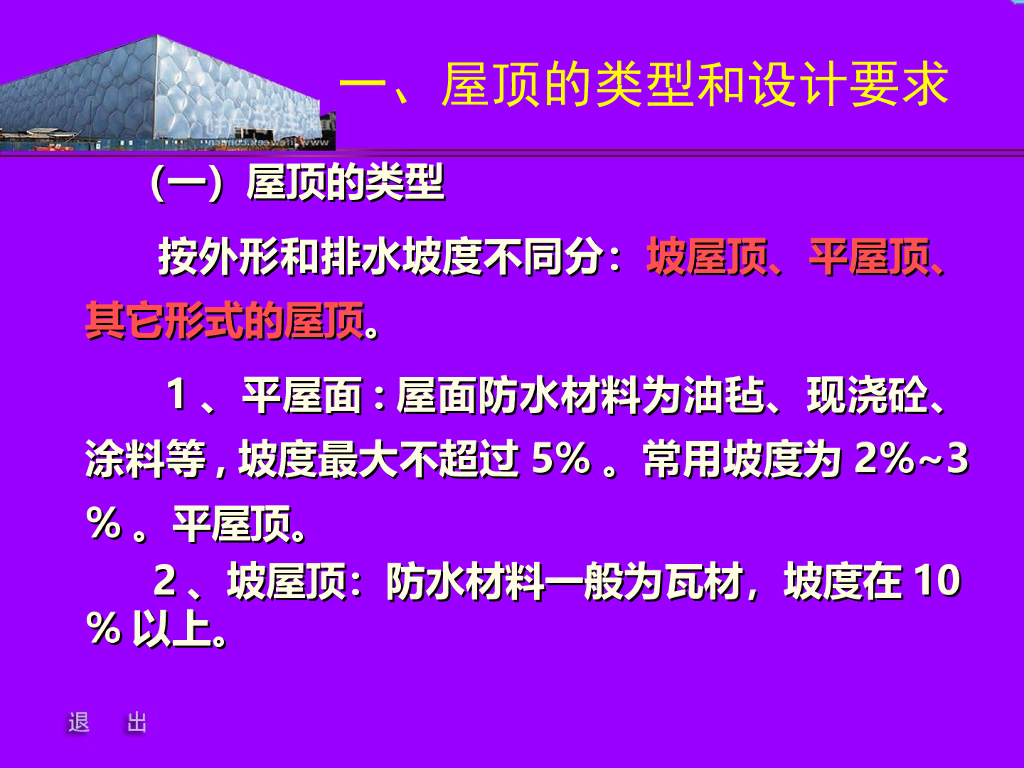 一、屋顶的类型和设计要求

（一）屋顶的类型

按外形和排水坡度不同分：坡屋顶、平屋顶、其它形式的屋顶。

1 、平屋面 : 屋面防水材料为油毡、现浇砼、涂料等 , 坡度最大不超过 5% 。常用坡度为 2%~3 % 。平屋顶。

2 、坡屋顶：防水材料一般为瓦材，坡度在 10 % 以上。

退 出